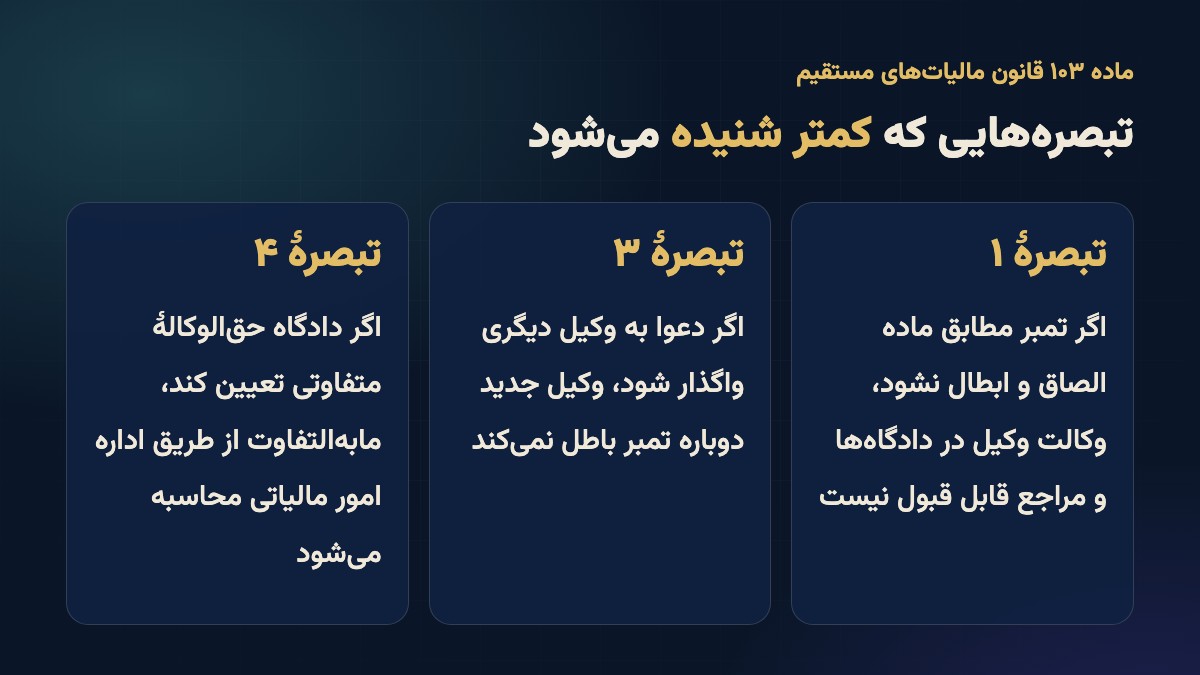 ماده ۱۰۳ قانون مالیات‌های مستقیم

تبصره‌هایی که کمتر شنیده می‌شود

تبصرهٔ ۱

اگر تمبر مطابق ماده الصاق و ابطال نشود، وکالت وکیل در دادگاه‌ها و مراجع قابل قبول نیست

تبصرهٔ ۳

اگر دعوا به وکیل دیگری واگذار شود، وکیل جدید دوباره تمبر باطل نمی‌کند

تبصرهٔ ۴

اگر دادگاه حق‌الوکالهٔ متفاوتی تعیین کند، مابه‌التفاوت از طریق اداره امور مالیاتی محاسبه می‌شود